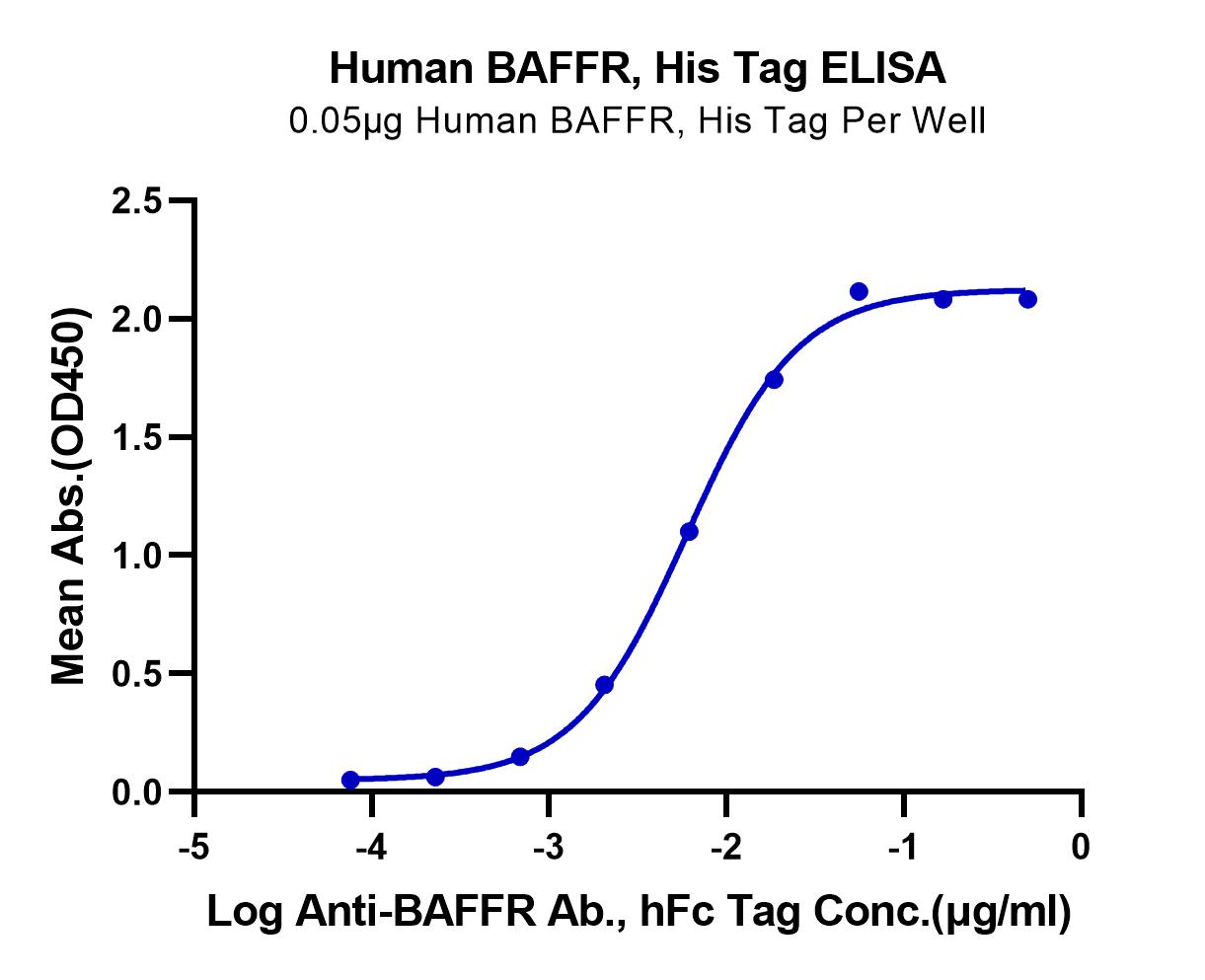 Human BAFFR, His Tag ELISA
0.05μg Human BAFFR, His Tag Per Well

Mean Abs.(OD450)

2.5
2.0
1.5
1.0
0.5
0.0

-5
-4
-3
-2
-1
0

Log Anti-BAFFR Ab., hFc Tag Conc.(μg/ml)